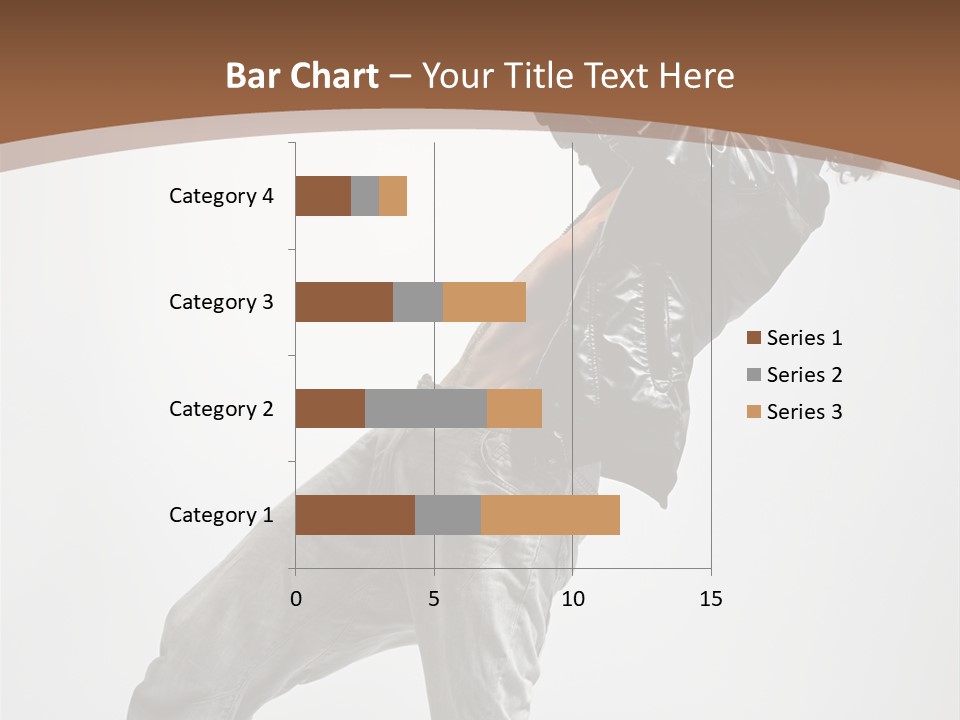 Bar Chart – Your Title Text Here

Category 4
Category 3
Category 2
Category 1

0
5
10
15

Series 1
Series 2
Series 3